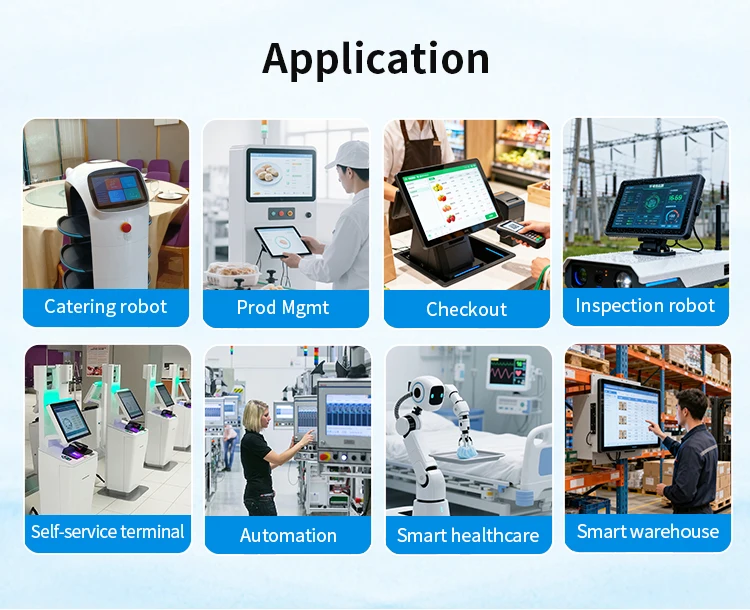 Application

Catering robot

Prod Mgmt

Checkout

Inspection robot

Self-service terminal

Automation

Smart healthcare

Smart warehouse